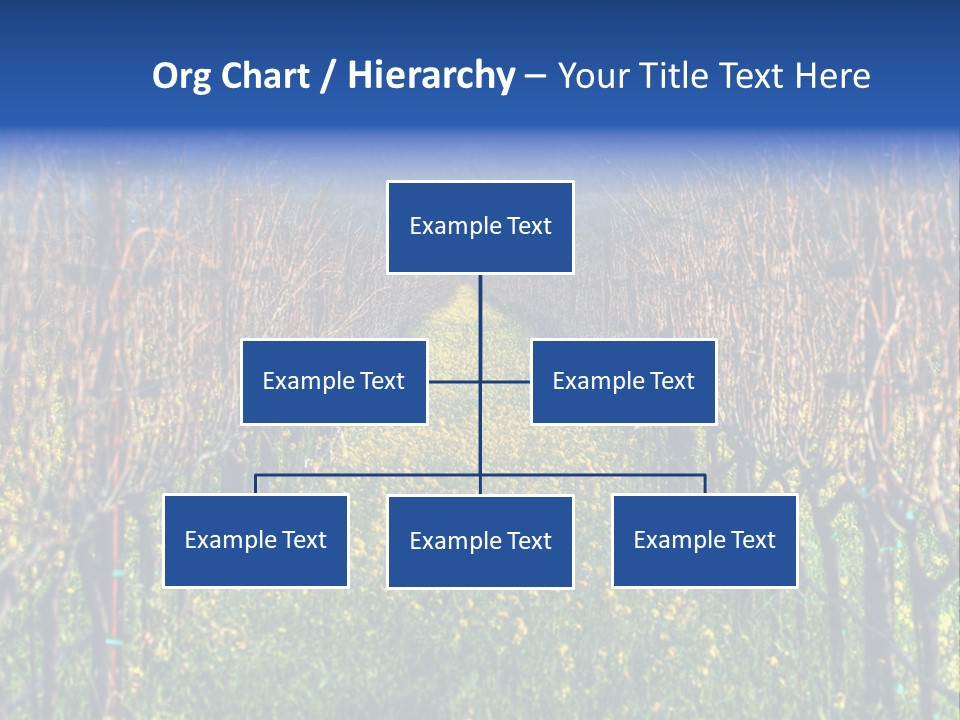 Org Chart / Hierarchy – Your Title Text Here

Example Text

Example Text

Example Text

Example Text

Example Text

Example Text